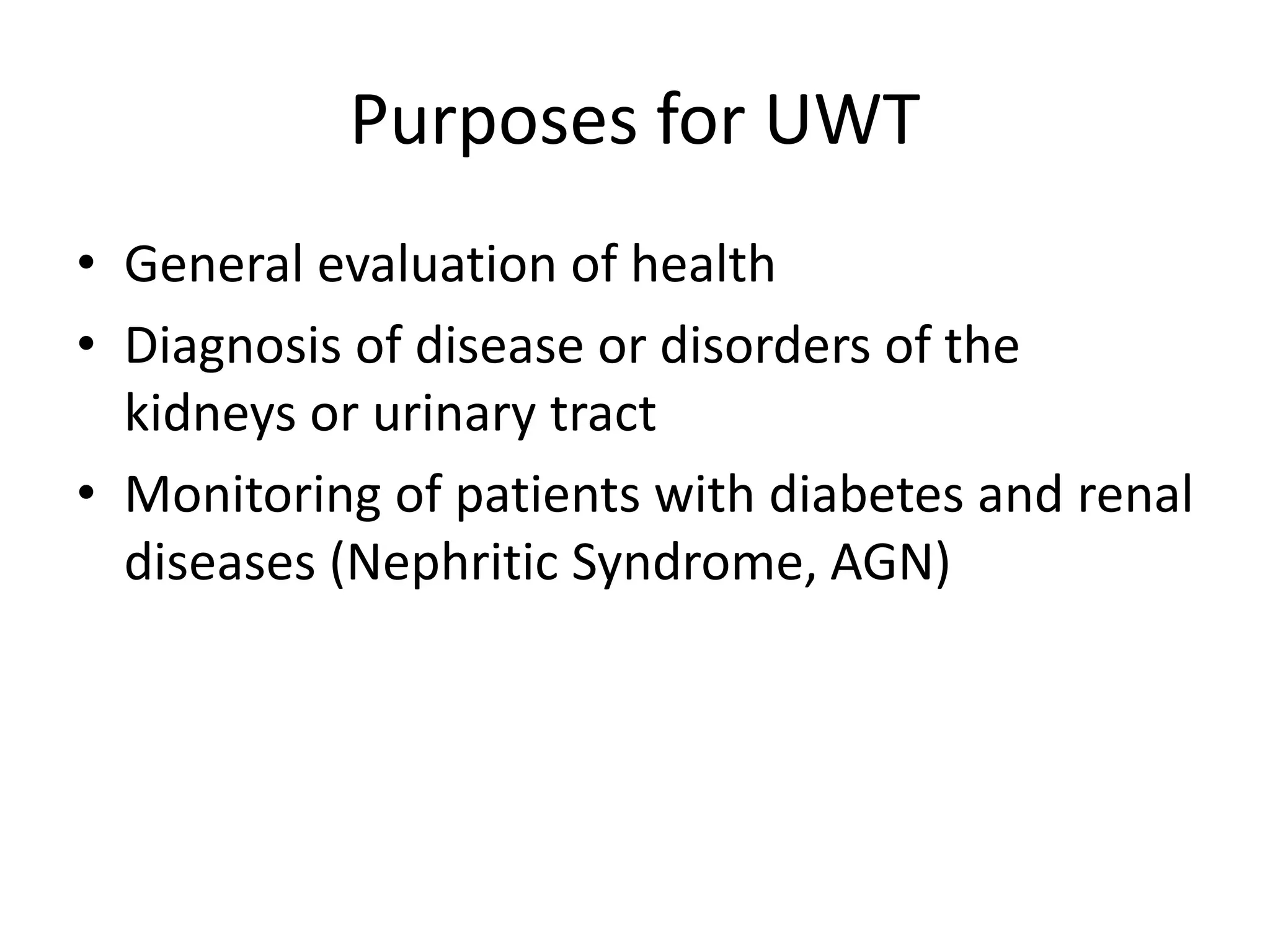 Purposes for UWT

• General evaluation of health
• Diagnosis of disease or disorders of the kidneys or urinary tract
• Monitoring of patients with diabetes and renal diseases (Nephritic Syndrome, AGN)